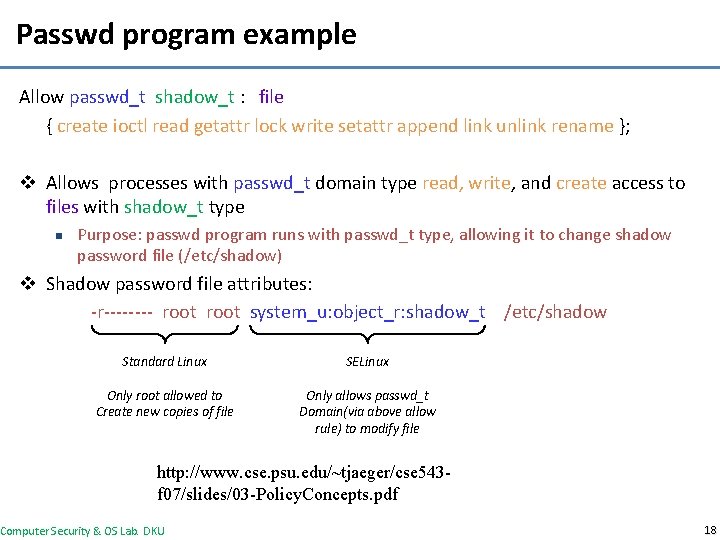 Passwd program example

Allow passwd_t shadow_t : file
{ create ioctl read getattr lock write setattr append link unlink rename };

❖ Allows processes with passwd_t domain type read, write, and create access to files with shadow_t type

▪ Purpose: passwd program runs with passwd_t type, allowing it to change shadow password file (/etc/shadow)

❖ Shadow password file attributes:

-r-------- root root system_u:object_r:shadow_t /etc/shadow

Standard Linux

Only root allowed to Create new copies of file

SELinux

Only allows passwd_t Domain(via above allow rule) to modify file

http://www.cse.psu.edu/~tjaeger/cse543-f07/slides/03-PolicyConcepts.pdf

Computer Security & OS Lab. DKU

18